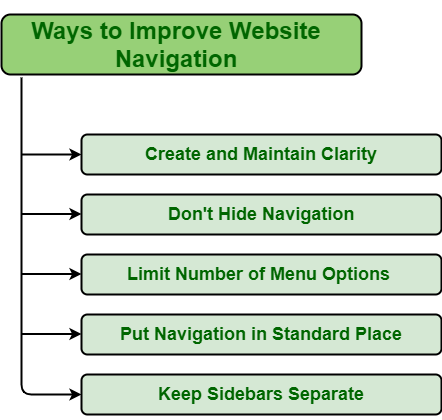 Ways to Improve Website Navigation

Create and Maintain Clarity

Don't Hide Navigation

Limit Number of Menu Options

Put Navigation in Standard Place

Keep Sidebars Separate